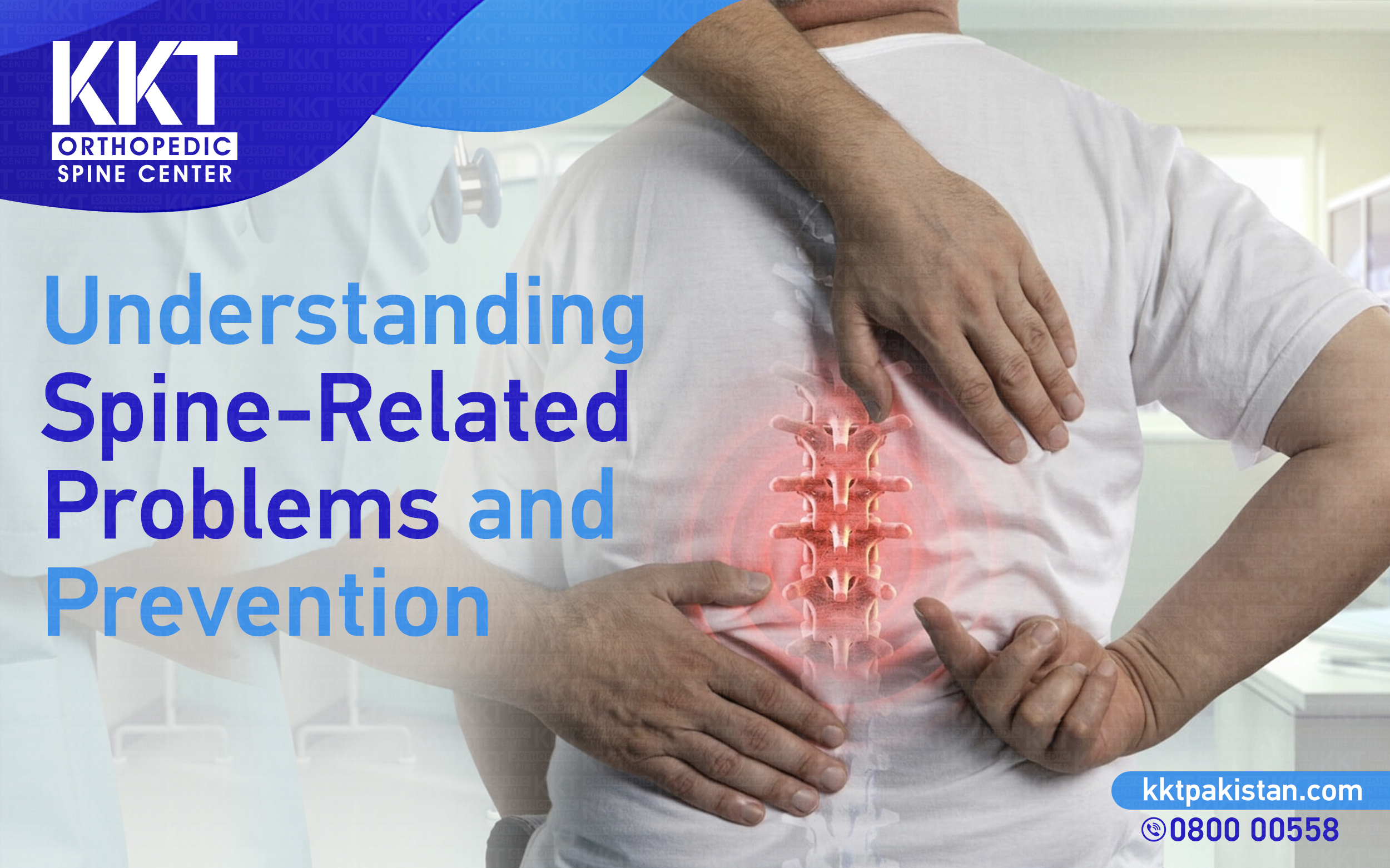 KKT
ORTHOPEDIC
SPINE CENTER

Understanding Spine-Related Problems and Prevention

kktpakistan.com
0800 00558